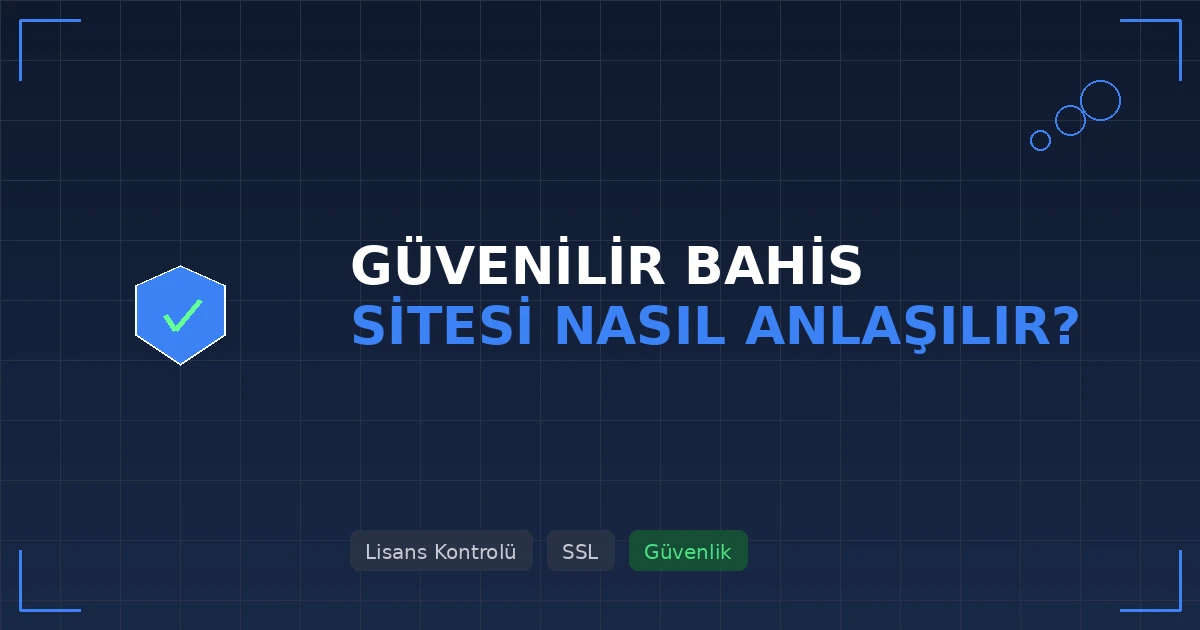 GÜVENİLİR BAHİS
SİTESİ NASIL ANLAŞILIR?

Lisans Kontrolü SSL Güvenlik